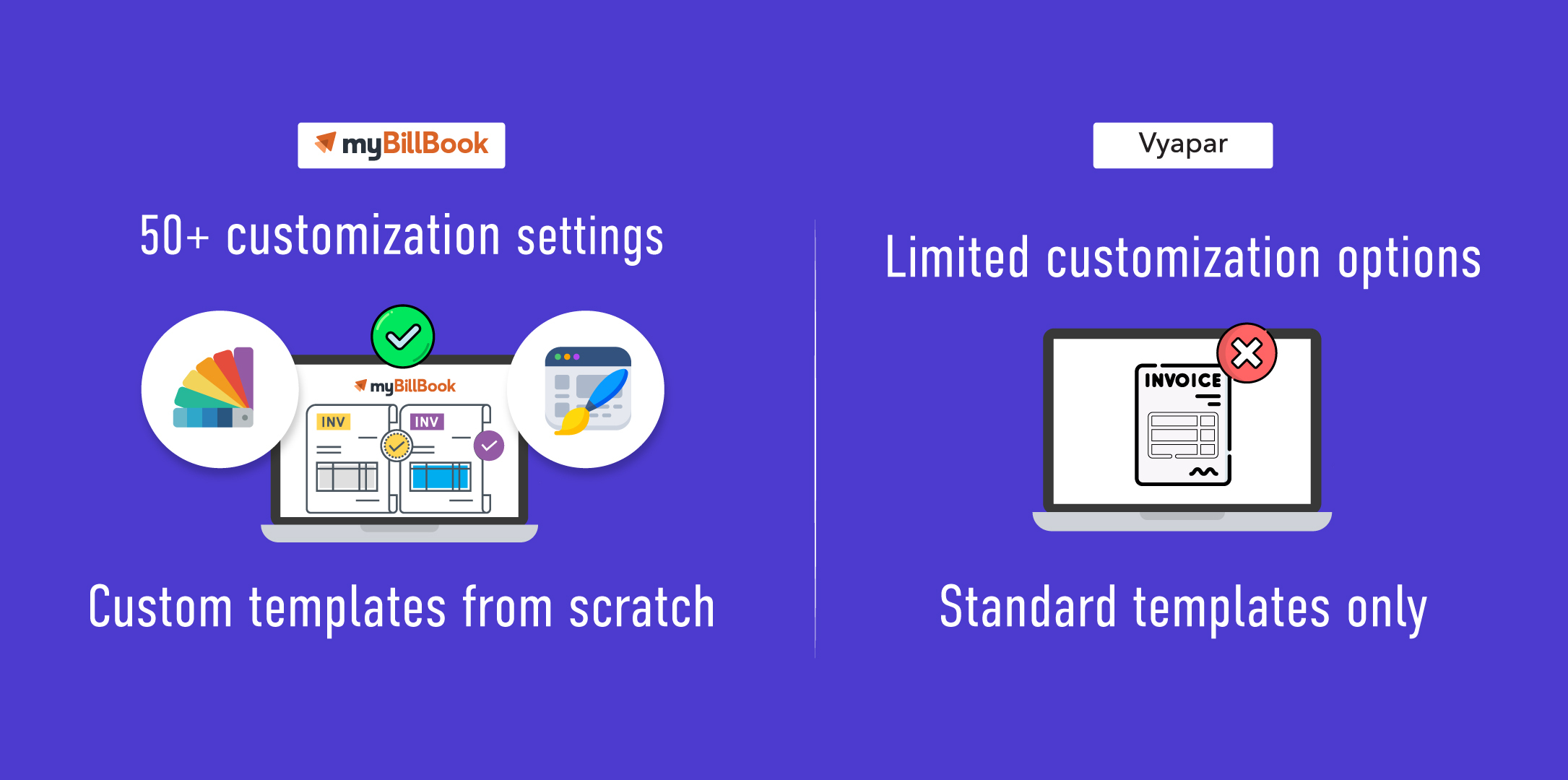 myBillBook

50+ customization settings

myBillBook

INV

INV

Custom templates from scratch

Vyapar

Limited customization options

INVOICE

Standard templates only